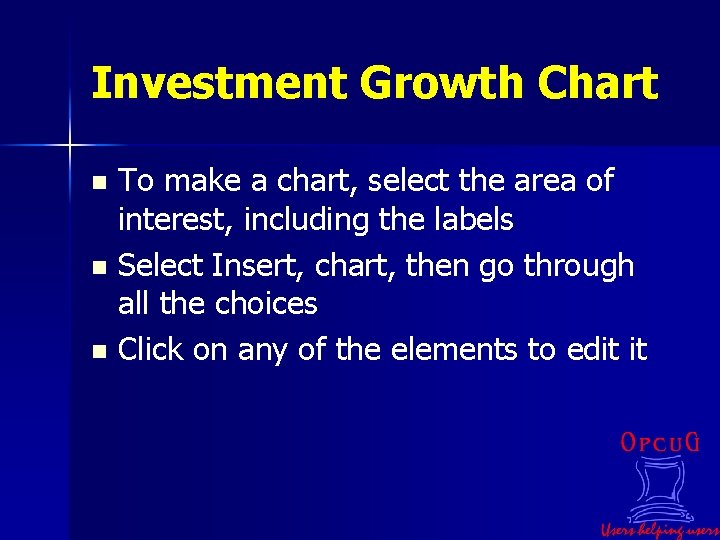 Investment Growth Chart

- To make a chart, select the area of interest, including the labels
- Select Insert, chart, then go through all the choices
- Click on any of the elements to edit it

OPCUG

Users helping users